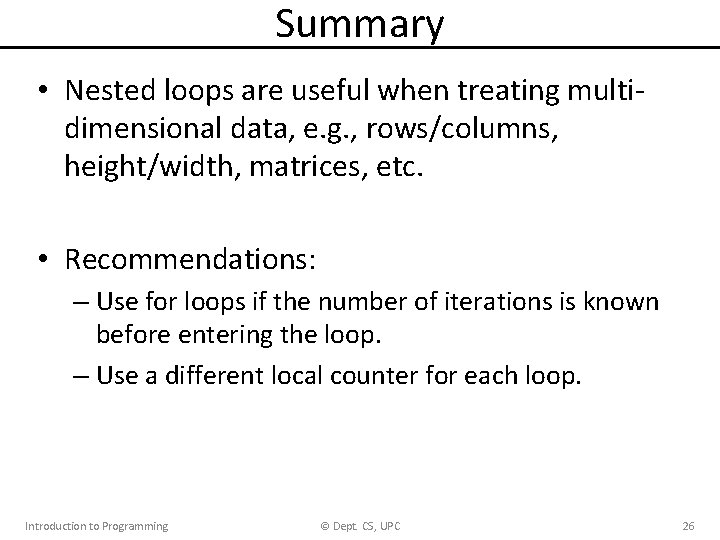 Summary

• Nested loops are useful when treating multi-dimensional data, e.g., rows/columns, height/width, matrices, etc.

• Recommendations:
– Use for loops if the number of iterations is known before entering the loop.
– Use a different local counter for each loop.

Introduction to Programming © Dept. CS, UPC 26